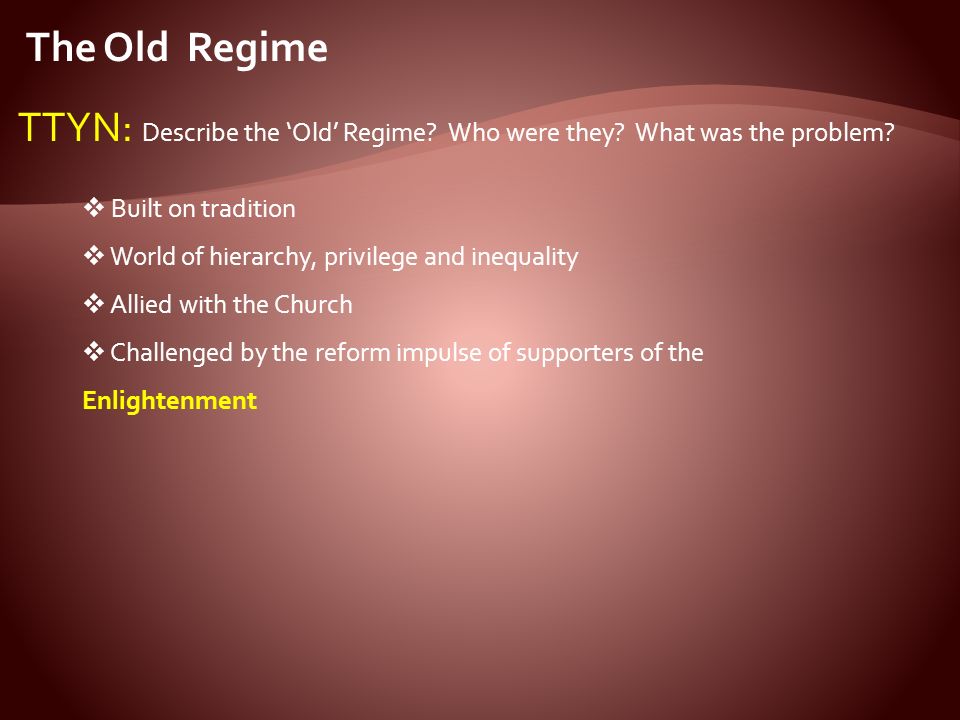 The Old Regime

TTYN: Describe the ‘Old’ Regime? Who were they? What was the problem?

❖ Built on tradition

❖ World of hierarchy, privilege and inequality

❖ Allied with the Church

❖ Challenged by the reform impulse of supporters of the Enlightenment